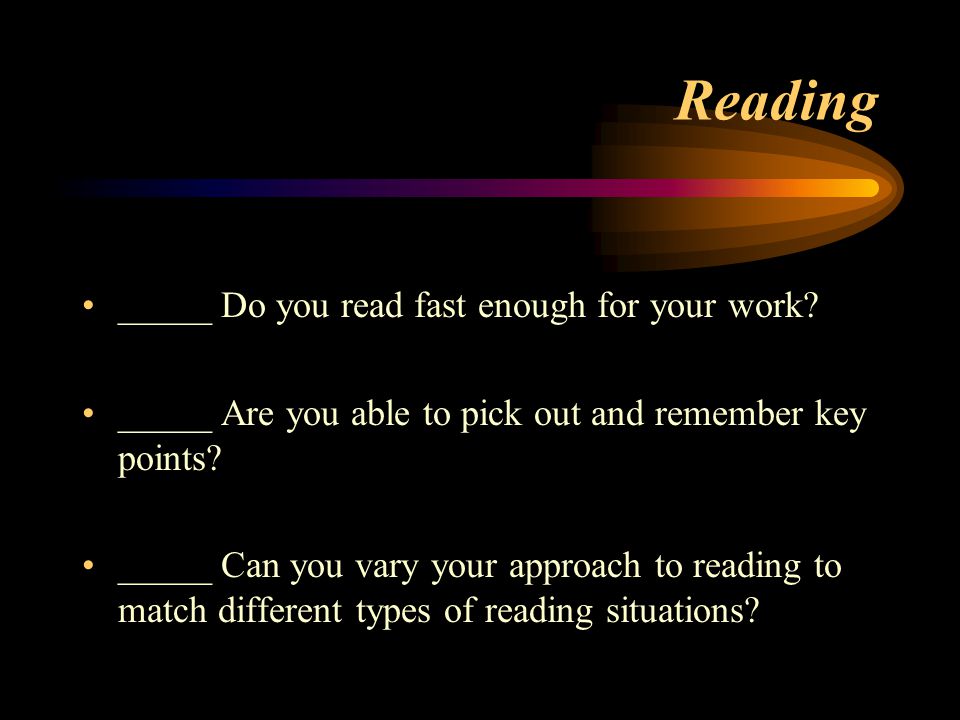 Reading

• _____ Do you read fast enough for your work?

• _____ Are you able to pick out and remember key points?

• _____ Can you vary your approach to reading to match different types of reading situations?